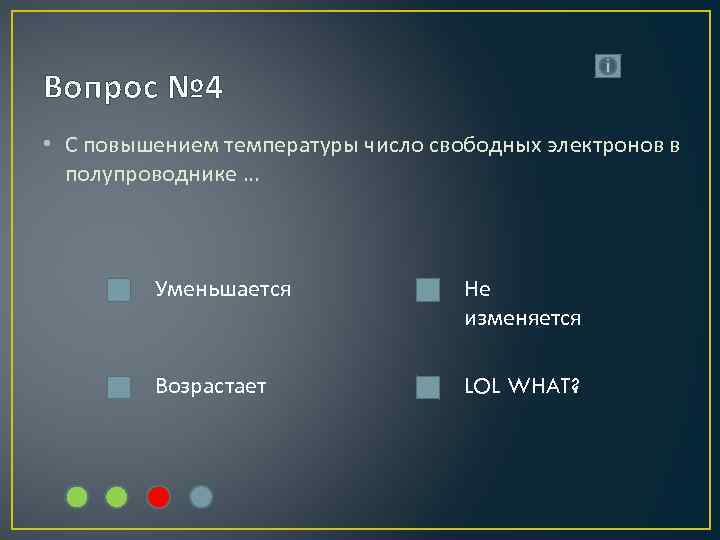 Вопрос №4

• С повышением температуры число свободных электронов в полупроводнике …

Уменьшается

Не изменяется

Возрастает

LOL WHAT?